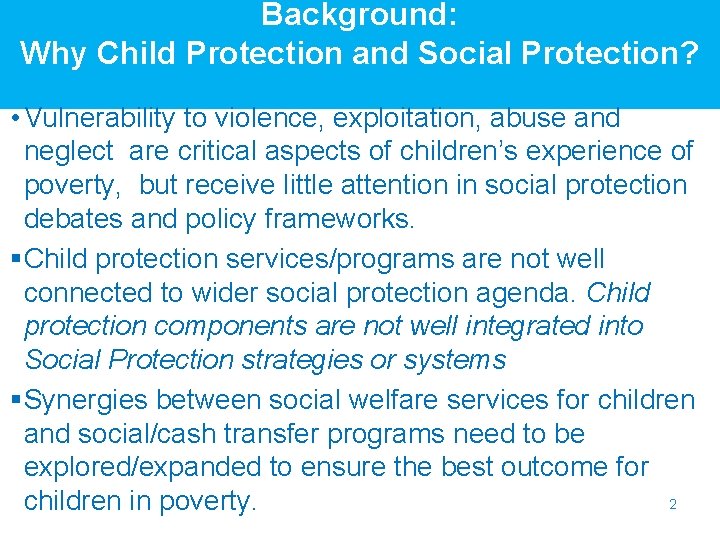 Background:
Why Child Protection and Social Protection?

• Vulnerability to violence, exploitation, abuse and neglect are critical aspects of children's experience of poverty, but receive little attention in social protection debates and policy frameworks.

▪ Child protection services/programs are not well connected to wider social protection agenda. Child protection components are not well integrated into Social Protection strategies or systems

▪ Synergies between social welfare services for children and social/cash transfer programs need to be explored/expanded to ensure the best outcome for children in poverty.

2